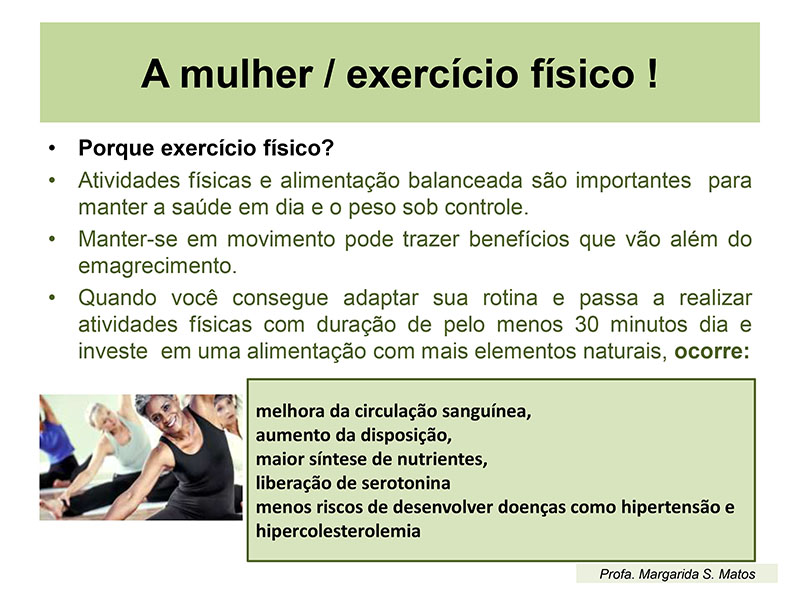 A mulher / exercício físico !

• Porque exercício físico?
• Atividades físicas e alimentação balanceada são importantes para manter a saúde em dia e o peso sob controle.
• Manter-se em movimento pode trazer benefícios que vão além do emagrecimento.
• Quando você consegue adaptar sua rotina e passa a realizar atividades físicas com duração de pelo menos 30 minutos dia e investe em uma alimentação com mais elementos naturais, ocorre:

melhora da circulação sanguínea,
aumento da disposição,
maior síntese de nutrientes,
liberação de serotonina
menos riscos de desenvolver doenças como hipertensão e hipercolesterolemia

Profa. Margarida S. Matos